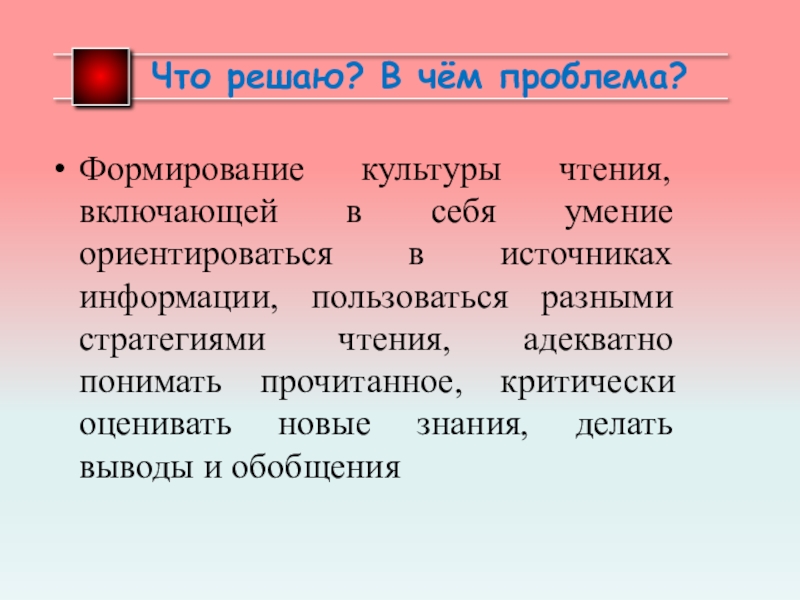 Что решаю? В чём проблема?

• Формирование культуры чтения, включающей в себя умение ориентироваться в источниках информации, пользоваться разными стратегиями чтения, адекватно понимать прочитанное, критически оценивать новые знания, делать выводы и обобщения